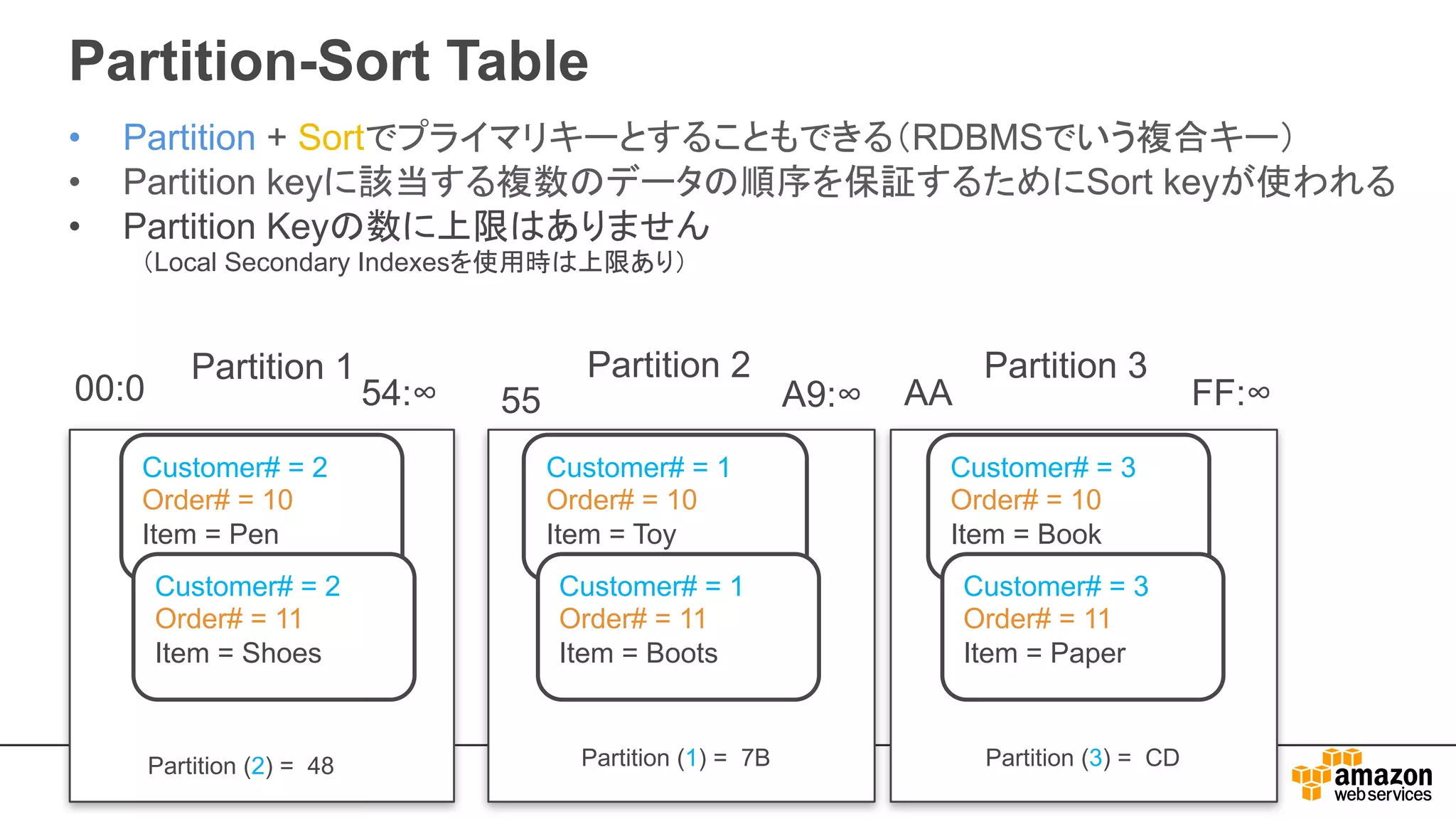 Partition-Sort Table

• Partition + Sortでプライマリキーとすることもできる（RDBMSでいう複合キー）
• Partition keyに該当する複数のデータの順序を保証するためにSort keyが使われる
• Partition Keyの数に上限はありません
（Local Secondary Indexesを使用時は上限あり）

00:0 Partition 1 54:∞

Customer# = 2
Order# = 10
Item = Pen

Customer# = 2
Order# = 11
Item = Shoes

Partition (2) = 48

55 Partition 2 A9:∞

Customer# = 1
Order# = 10
Item = Toy

Customer# = 1
Order# = 11
Item = Boots

Partition (1) = 7B

AA Partition 3 FF:∞

Customer# = 3
Order# = 10
Item = Book

Customer# = 3
Order# = 11
Item = Paper

Partition (3) = CD

amazon web services